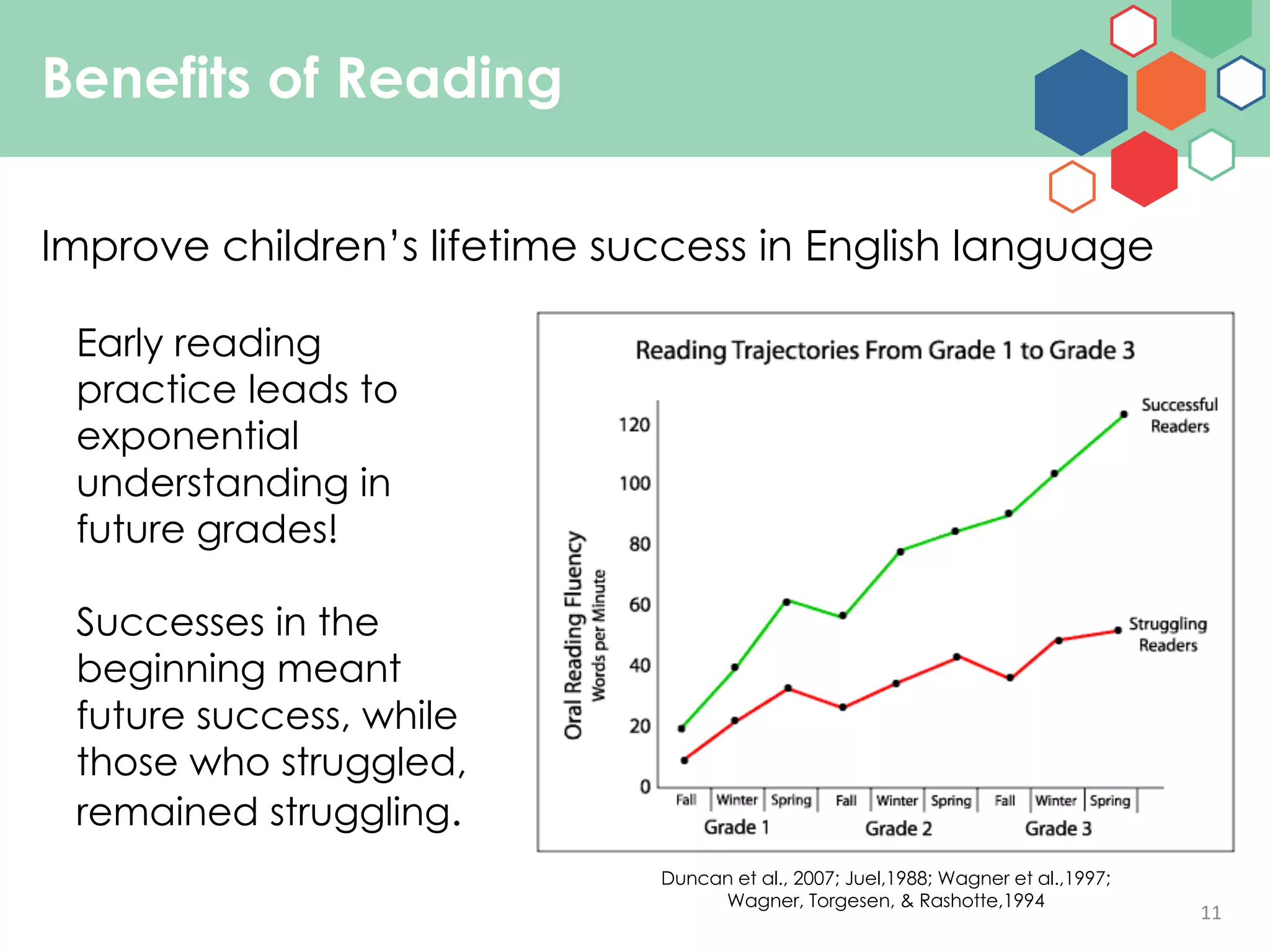 Benefits of Reading

Improve children's lifetime success in English language

Early reading practice leads to exponential understanding in future grades!

Successes in the beginning meant future success, while those who struggled, remained struggling.

Reading Trajectories From Grade 1 to Grade 3

Oral Reading Fluency
Words per Minute

120
100
80
60
40
20
0

Successful Readers

Struggling Readers

Fall | Winter | Spring | Fall | Winter | Spring | Fall | Winter | Spring

Grade 1 Grade 2 Grade 3

Duncan et al., 2007; Juel,1988; Wagner et al.,1997; Wagner, Torgesen, & Rashotte,1994

11